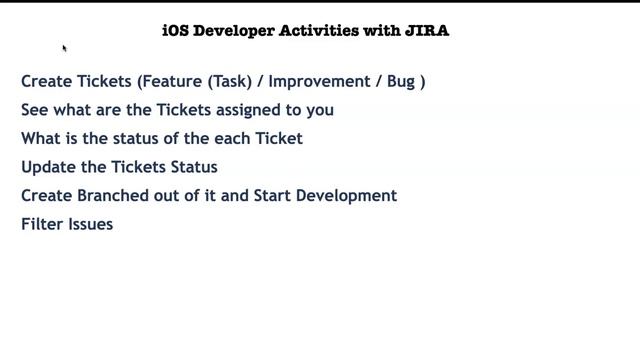 iOS Developer Activities with JIRA

Create Tickets (Feature (Task) / Improvement / Bug )

See what are the Tickets assigned to you

What is the status of the each Ticket

Update the Tickets Status

Create Branched out of it and Start Development

Filter Issues